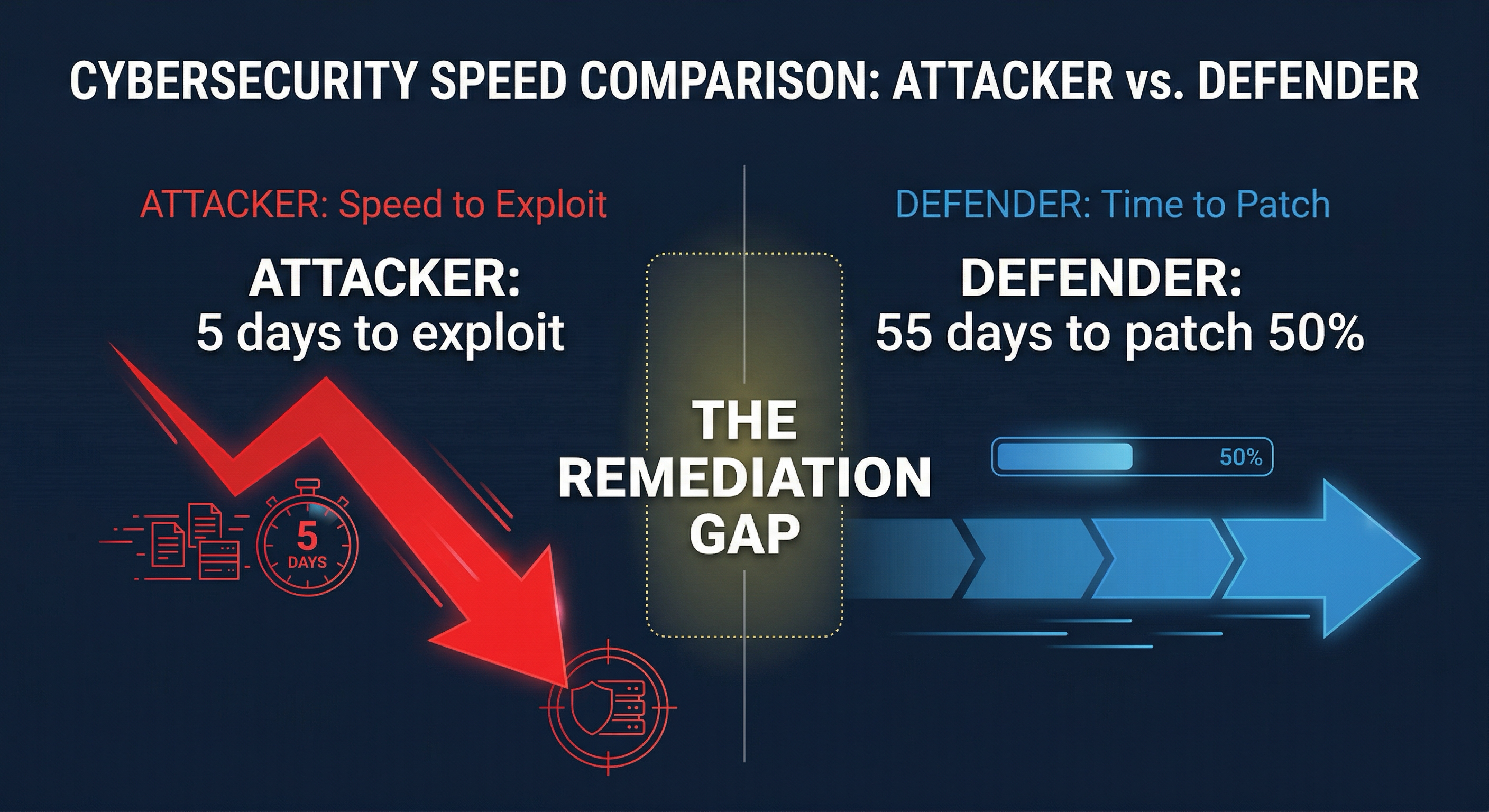 CYBERSECURITY SPEED COMPARISON: ATTACKER vs. DEFENDER

ATTACKER: Speed to Exploit

ATTACKER:
5 days to exploit

5
DAYS

THE REMEDIATION GAP

DEFENDER: Time to Patch

DEFENDER:
55 days to patch 50%

50%